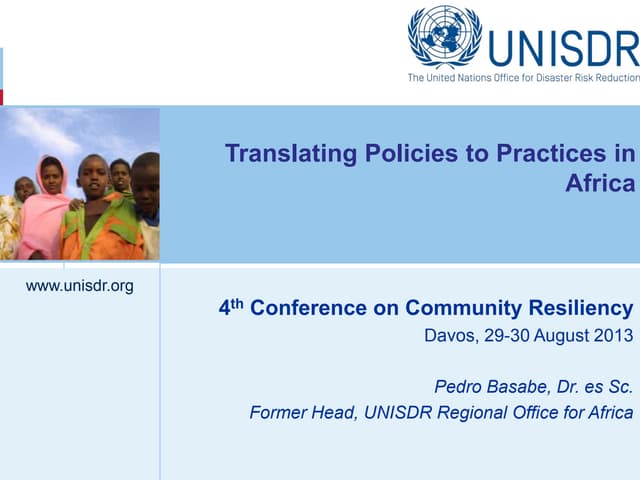 UNISDR
The United Nations Office for Disaster Risk Reduction

Translating Policies to Practices in Africa

www.unisdr.org

4$^{th}$ Conference on Community Resiliency
Davos, 29-30 August 2013

Pedro Basabe, Dr. es Sc.
Former Head, UNISDR Regional Office for Africa